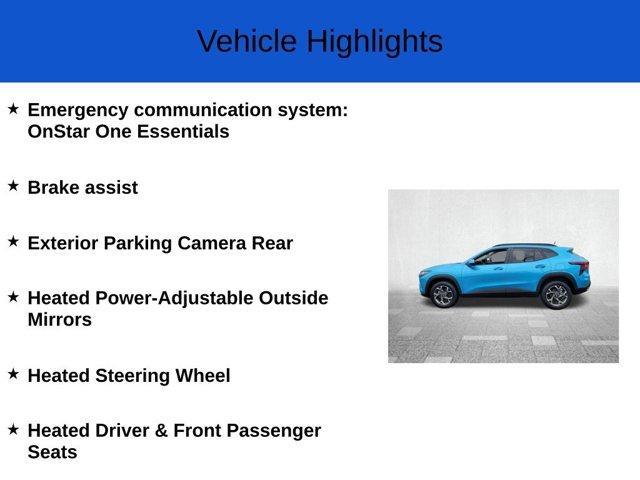 Vehicle Highlights

★ Emergency communication system: OnStar One Essentials

★ Brake assist

★ Exterior Parking Camera Rear

★ Heated Power-Adjustable Outside Mirrors

★ Heated Steering Wheel

★ Heated Driver & Front Passenger Seats